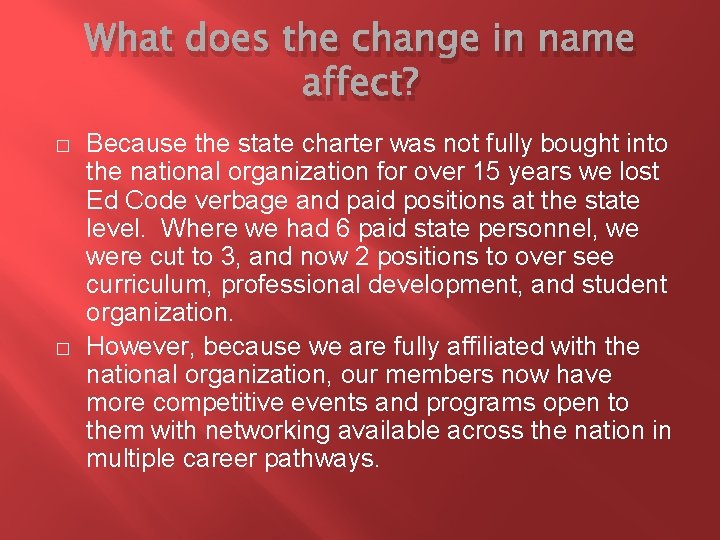 What does the change in name affect?

□ Because the state charter was not fully bought into the national organization for over 15 years we lost Ed Code verbage and paid positions at the state level. Where we had 6 paid state personnel, we were cut to 3, and now 2 positions to over see curriculum, professional development, and student organization.

□ However, because we are fully affiliated with the national organization, our members now have more competitive events and programs open to them with networking available across the nation in multiple career pathways.